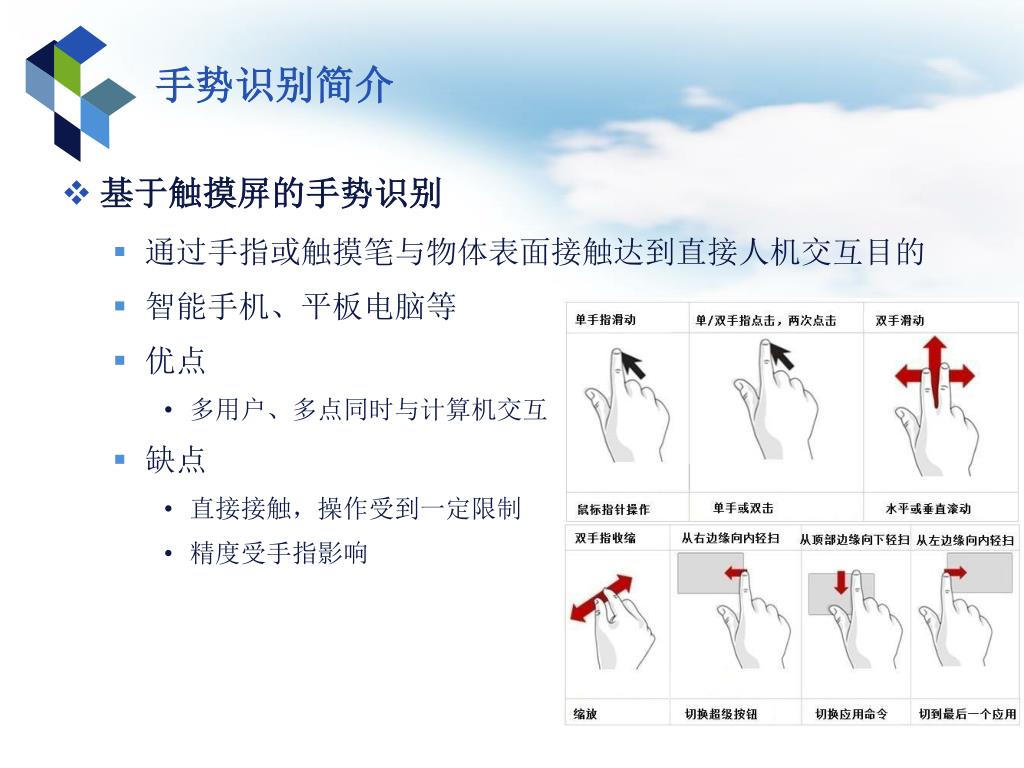 手势识别简介

❖ 基于触摸屏的手势识别

▪ 通过手指或触摸笔与物体表面接触达到直接人机交互目的

▪ 智能手机、平板电脑等

▪ 优点

• 多用户、多点同时与计算机交互

▪ 缺点

• 直接接触，操作受到一定限制

• 精度受手指影响

| 单手指滑动 | 单/双手指点击，两次点击 | 双手滑动 |
|---|---|---|
| 鼠标指针操作 | 单手或双击 | 水平或垂直滚动 |

| 双手指收缩 | 从右边缘向内轻扫 | 从顶部边缘向下轻扫 | 从左边缘向内轻扫 |
|---|---|---|---|
| 缩放 | 切换超级按钮 | 切换应用命令 | 切到最后一个应用 |